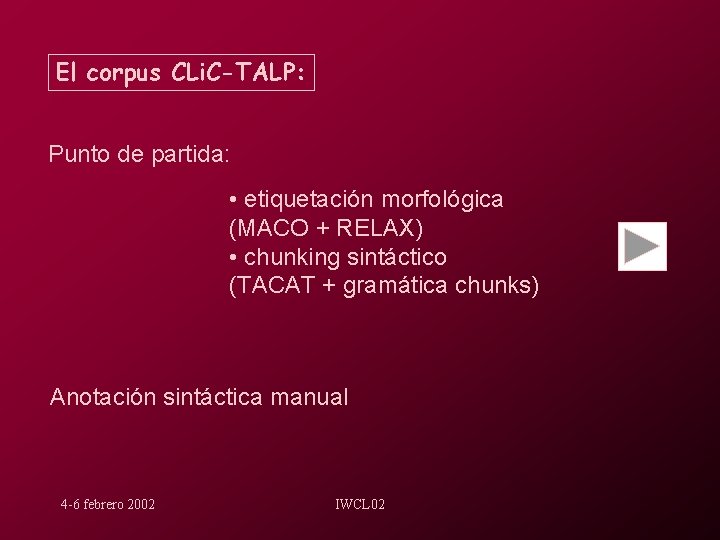 El corpus CLiC-TALP:

Punto de partida:

• etiquetación morfológica (MACO + RELAX)
• chunking sintáctico (TACAT + gramática chunks)

Anotación sintáctica manual

4-6 febrero 2002

IWCL02